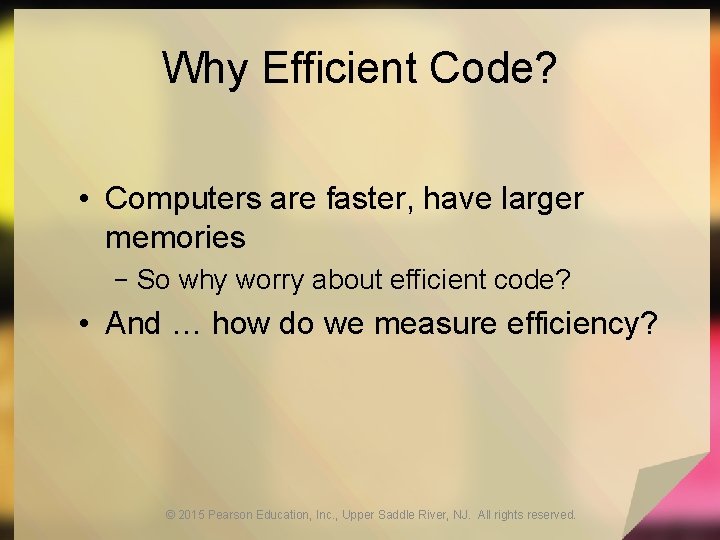 Why Efficient Code?

• Computers are faster, have larger memories

– So why worry about efficient code?

• And … how do we measure efficiency?

© 2015 Pearson Education, Inc., Upper Saddle River, NJ. All rights reserved.